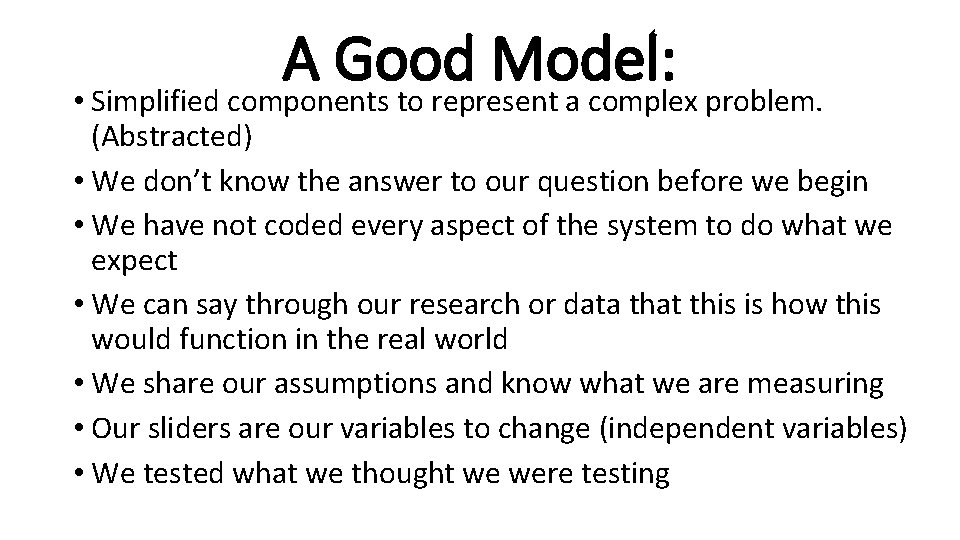 A Good Model:

• Simplified components to represent a complex problem. (Abstracted)
• We don’t know the answer to our question before we begin
• We have not coded every aspect of the system to do what we expect
• We can say through our research or data that this is how this would function in the real world
• We share our assumptions and know what we are measuring
• Our sliders are our variables to change (independent variables)
• We tested what we thought we were testing